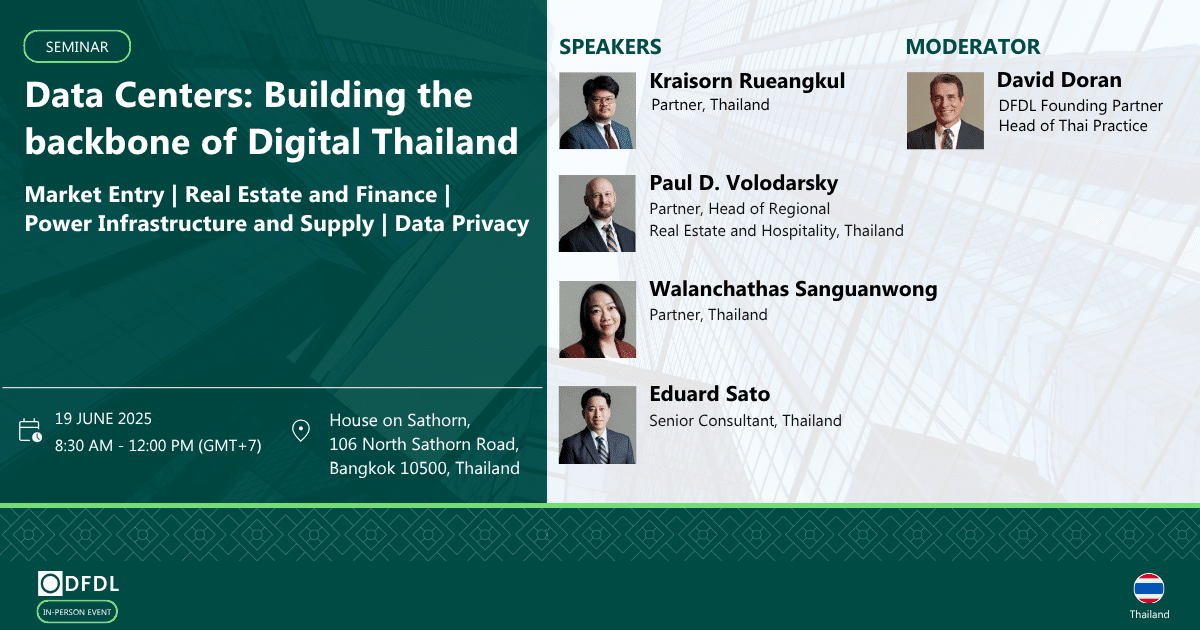 SEMINAR

Data Centers: Building the backbone of Digital Thailand

Market Entry | Real Estate and Finance | Power Infrastructure and Supply | Data Privacy

19 JUNE 2025
8:30 AM - 12:00 PM (GMT+7)

House on Sathorn,
106 North Sathorn Road,
Bangkok 10500, Thailand

SPEAKERS

Kraisorn Rueangkul
Partner, Thailand

Paul D. Volodarsky
Partner, Head of Regional Real Estate and Hospitality, Thailand

Walanchathas Sanguanwong
Partner, Thailand

Eduard Sato
Senior Consultant, Thailand

MODERATOR

David Doran
DFDL Founding Partner
Head of Thai Practice

DFDL
IN-PERSON EVENT

Thailand